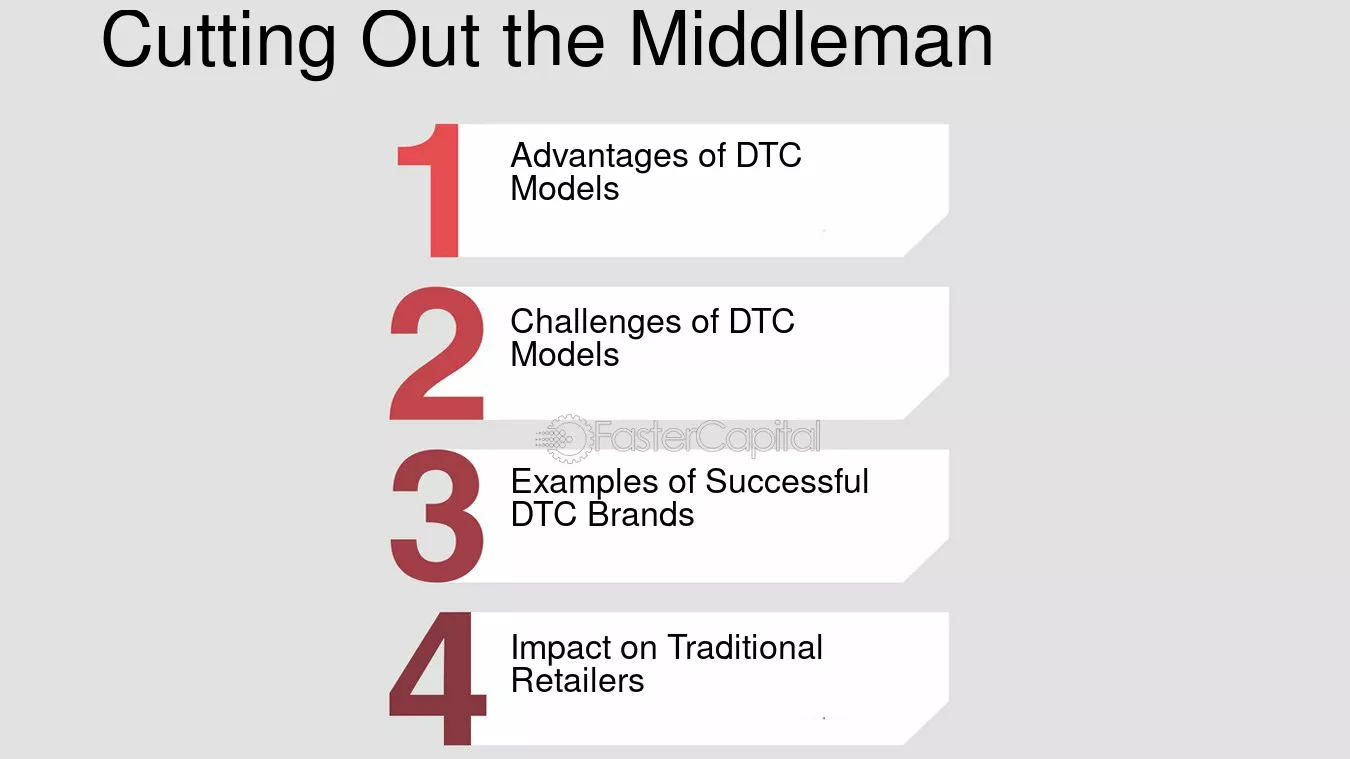 Cutting Out the Middleman

1 Advantages of DTC Models

2 Challenges of DTC Models

FasterCapital

3 Examples of Successful DTC Brands

4 Impact on Traditional Retailers